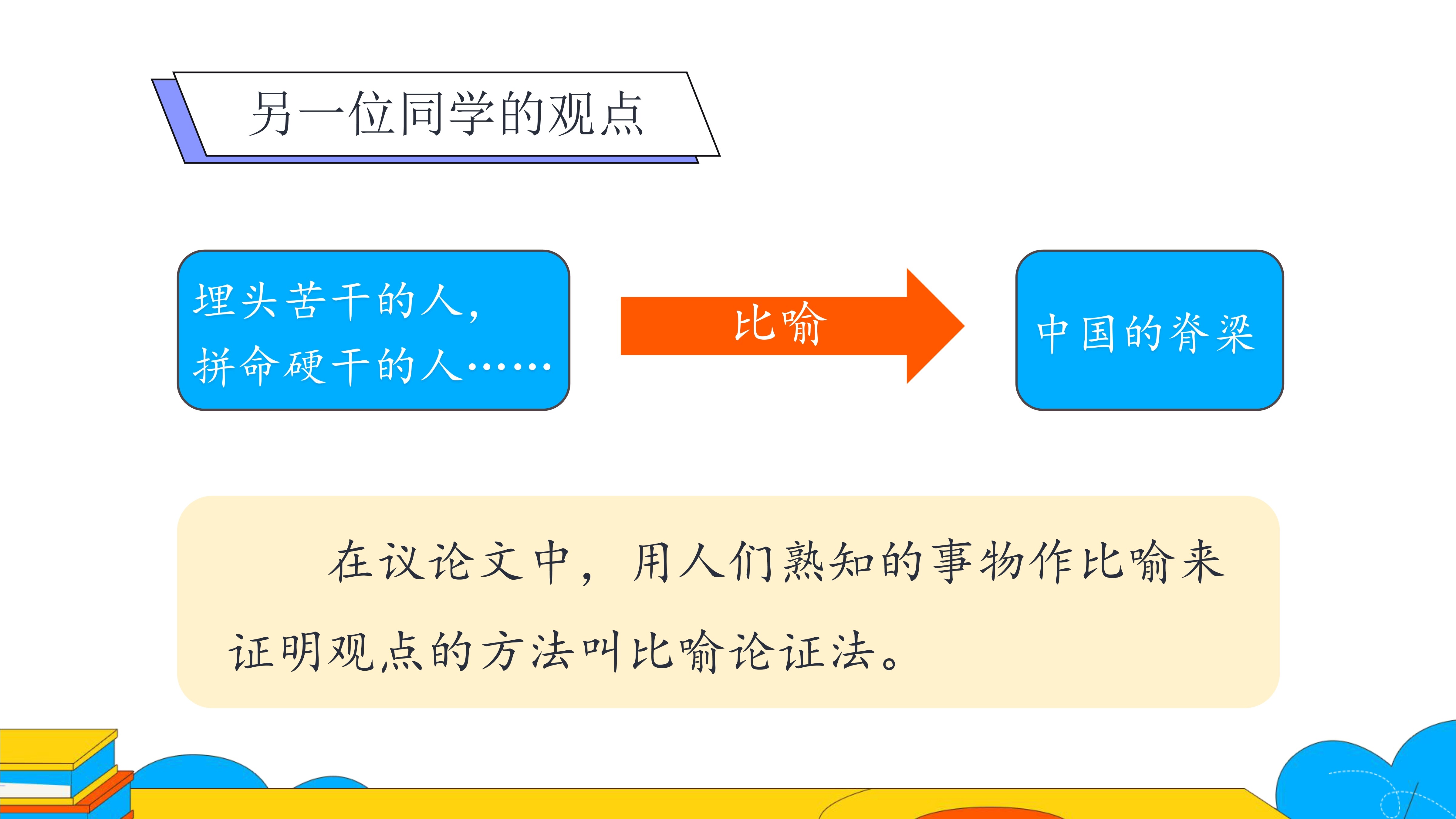 另一位同学的观点

埋头苦干的人，拼命硬干的人……

比喻

中国的脊梁

在议论文中，用人们熟知的事物作比喻来证明观点的方法叫比喻论证法。